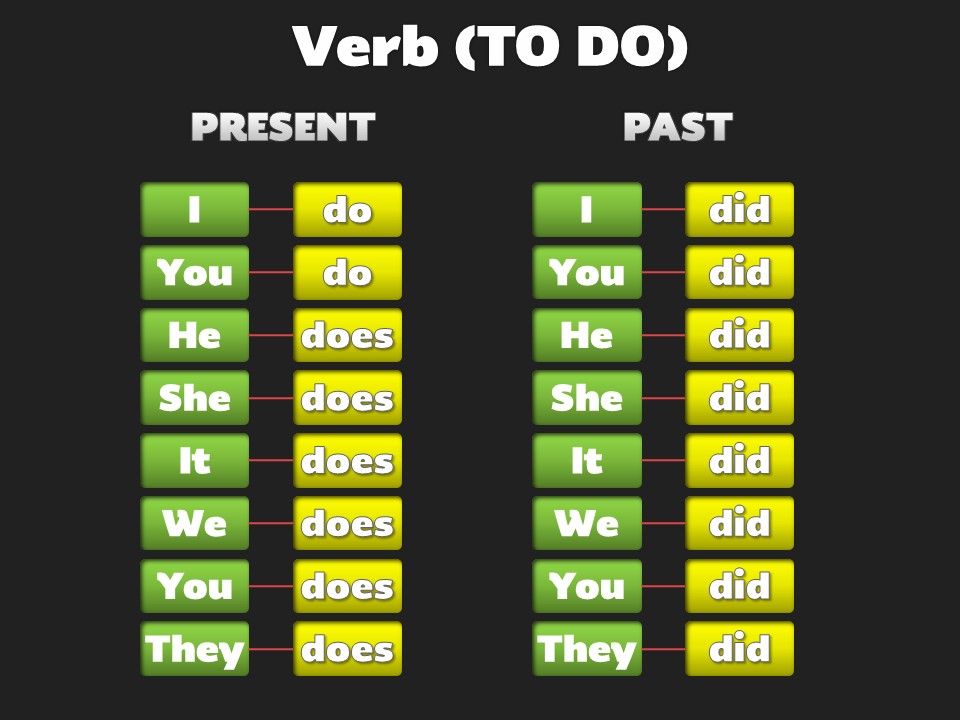 Verb (TO DO)

PRESENT

| I | do |
|---|---|
| You | do |
| He | does |
| She | does |
| It | does |
| We | does |
| You | does |
| They | does |

PAST

| I | did |
|---|---|
| You | did |
| He | did |
| She | did |
| It | did |
| We | did |
| You | did |
| They | did |